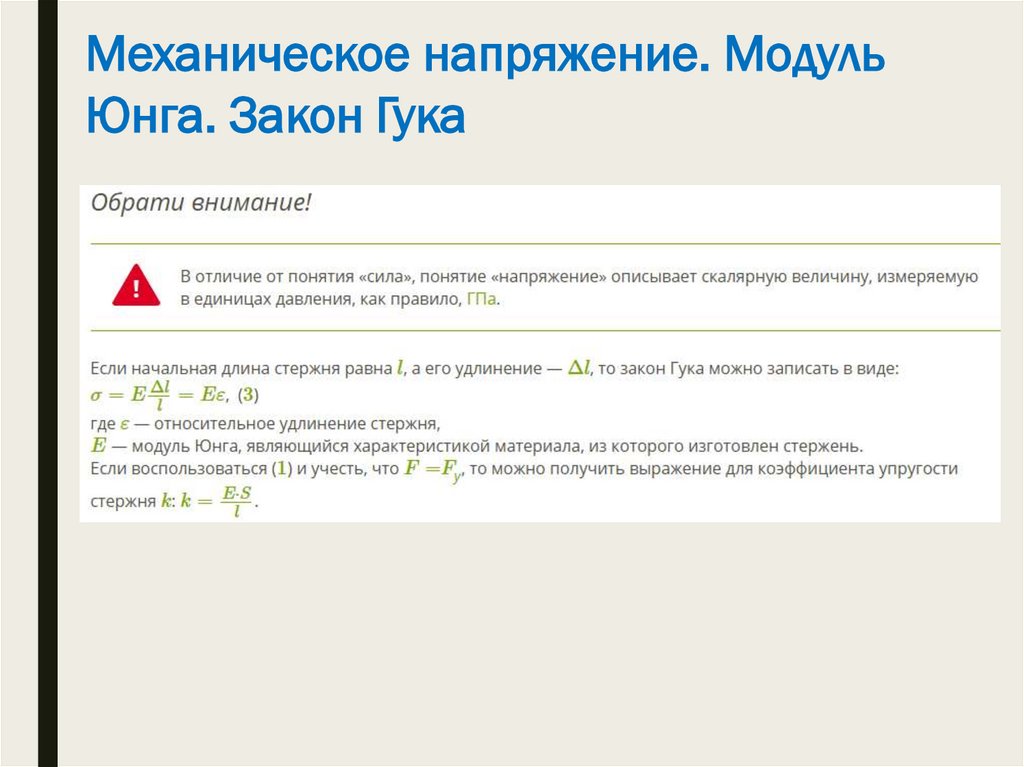 Механическое напряжение. Модуль Юнга. Закон Гука

Обрати внимание!

В отличие от понятия «сила», понятие «напряжение» описывает скалярную величину, измеряемую в единицах давления, как правило, ГПа.

Если начальная длина стержня равна $l$, а его удлинение — $\Delta l$, то закон Гука можно записать в виде:
$\sigma = E\frac{\Delta l}{l} = E\varepsilon$, (3)
где $\varepsilon$ — относительное удлинение стержня,
$E$ — модуль Юнга, являющийся характеристикой материала, из которого изготовлен стержень.
Если воспользоваться (1) и учесть, что $F = F_y$, то можно получить выражение для коэффициента упругости стержня $k$: $k = \frac{E \cdot S}{l}$.